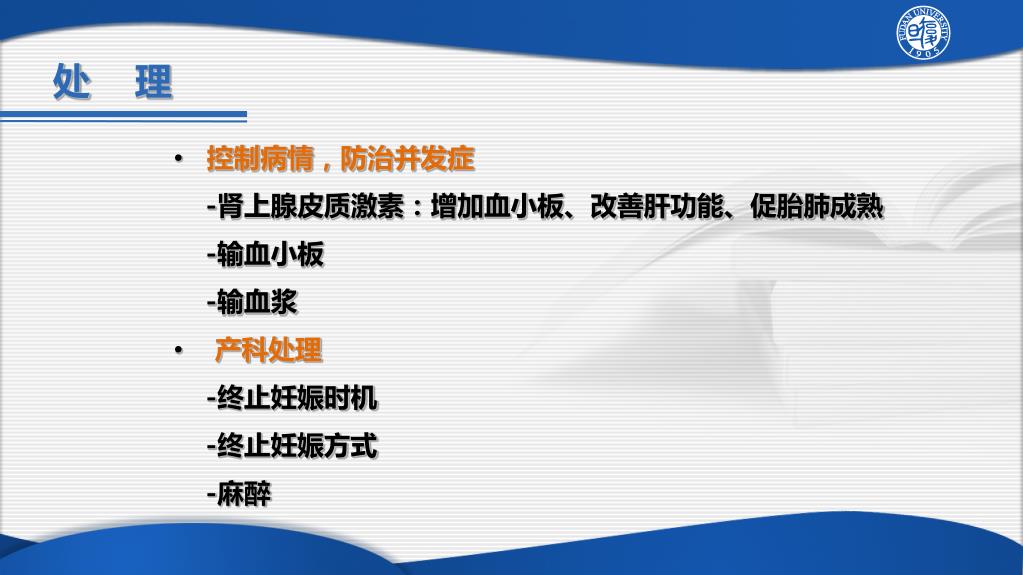 FUDAN UNIVERSITY 1905

处 理

• 控制病情，防治并发症

-肾上腺皮质激素：增加血小板、改善肝功能、促胎肺成熟

-输血小板

-输血浆

• 产科处理

-终止妊娠时机

-终止妊娠方式

-麻醉